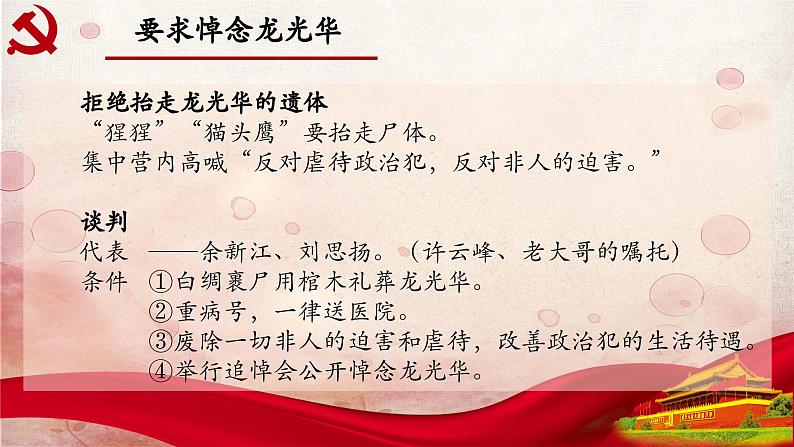 要求悼念龙光华

拒绝抬走龙光华的遗体
“猩猩”“猫头鹰”要抬走尸体。
集中营内高喊“反对虐待政治犯，反对非人的迫害。”

谈判
代表 ——余新江、刘思扬。（许云峰、老大哥的嘱托）
条件 ①白绸裹尸用棺木礼葬龙光华。
②重病号，一律送医院。
③废除一切非人的迫害和虐待，改善政治犯的生活待遇。
④举行追悼会公开悼念龙光华。